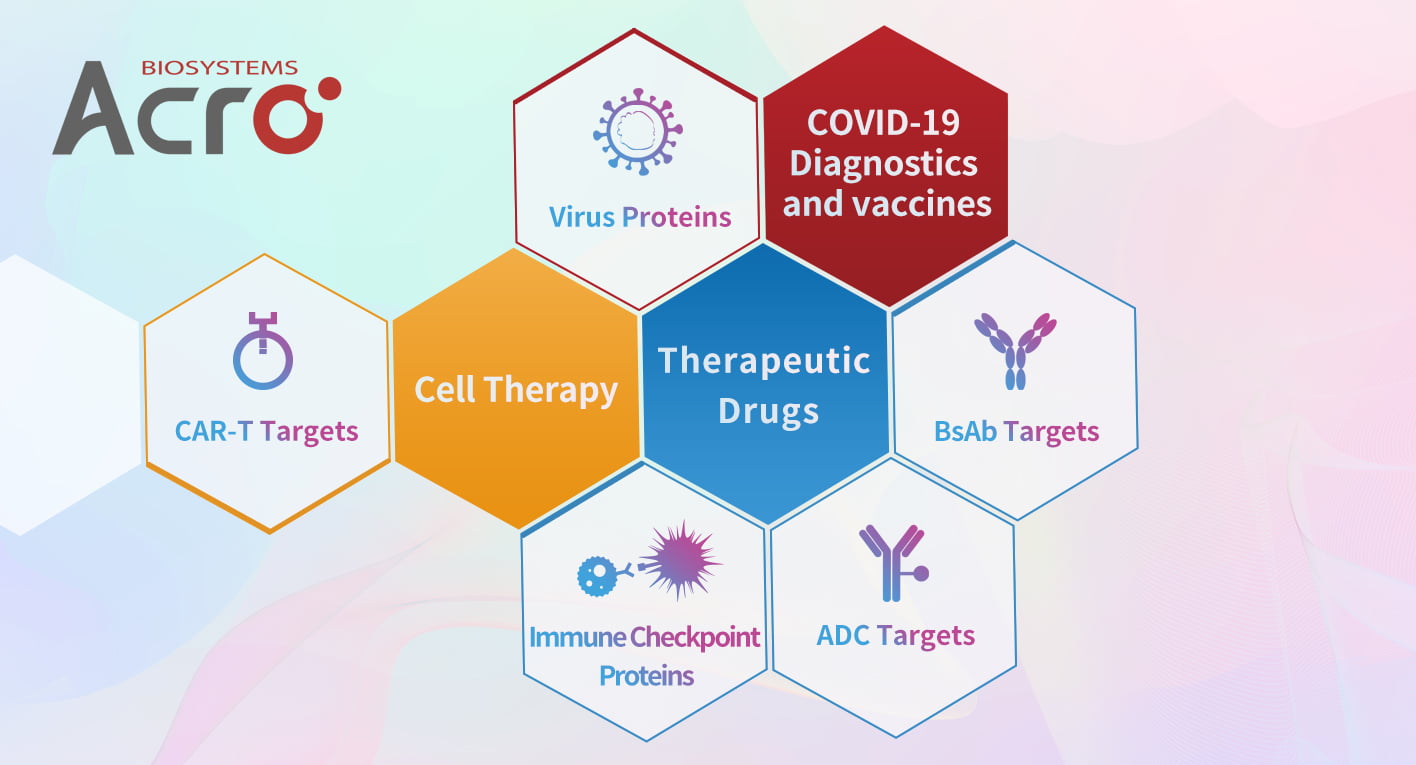 BIOSYSTEMS
Acro

Virus Proteins

COVID-19 Diagnostics and vaccines

CAR-T Targets

Cell Therapy

Therapeutic Drugs

BsAb Targets

Immune Checkpoint Proteins

ADC Targets